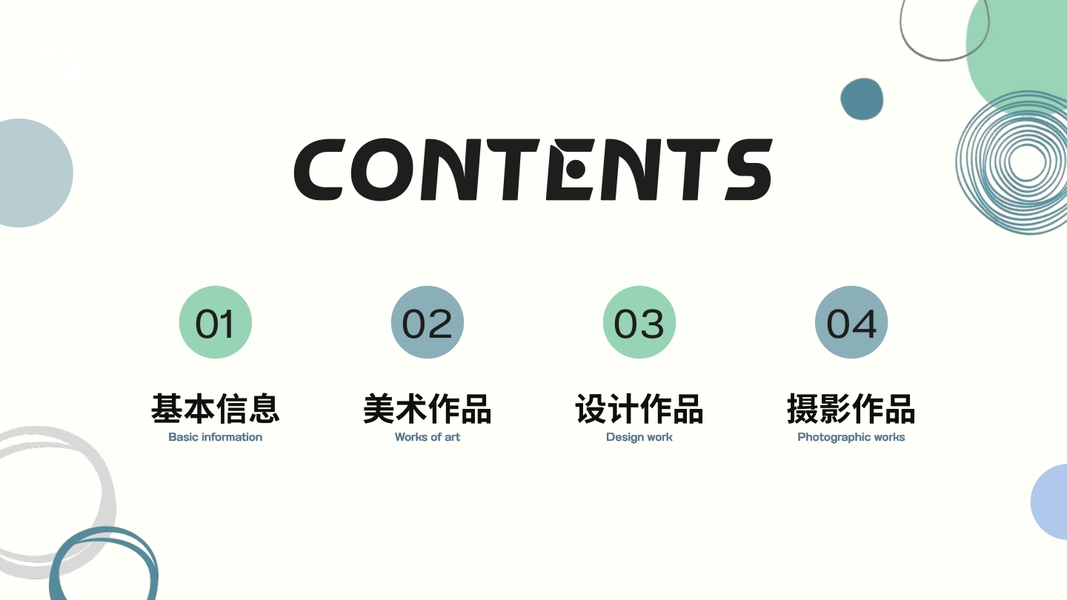 CONTENTS

01
基本信息
Basic information

02
美术作品
Works of art

03
设计作品
Design work

04
摄影作品
Photographic works